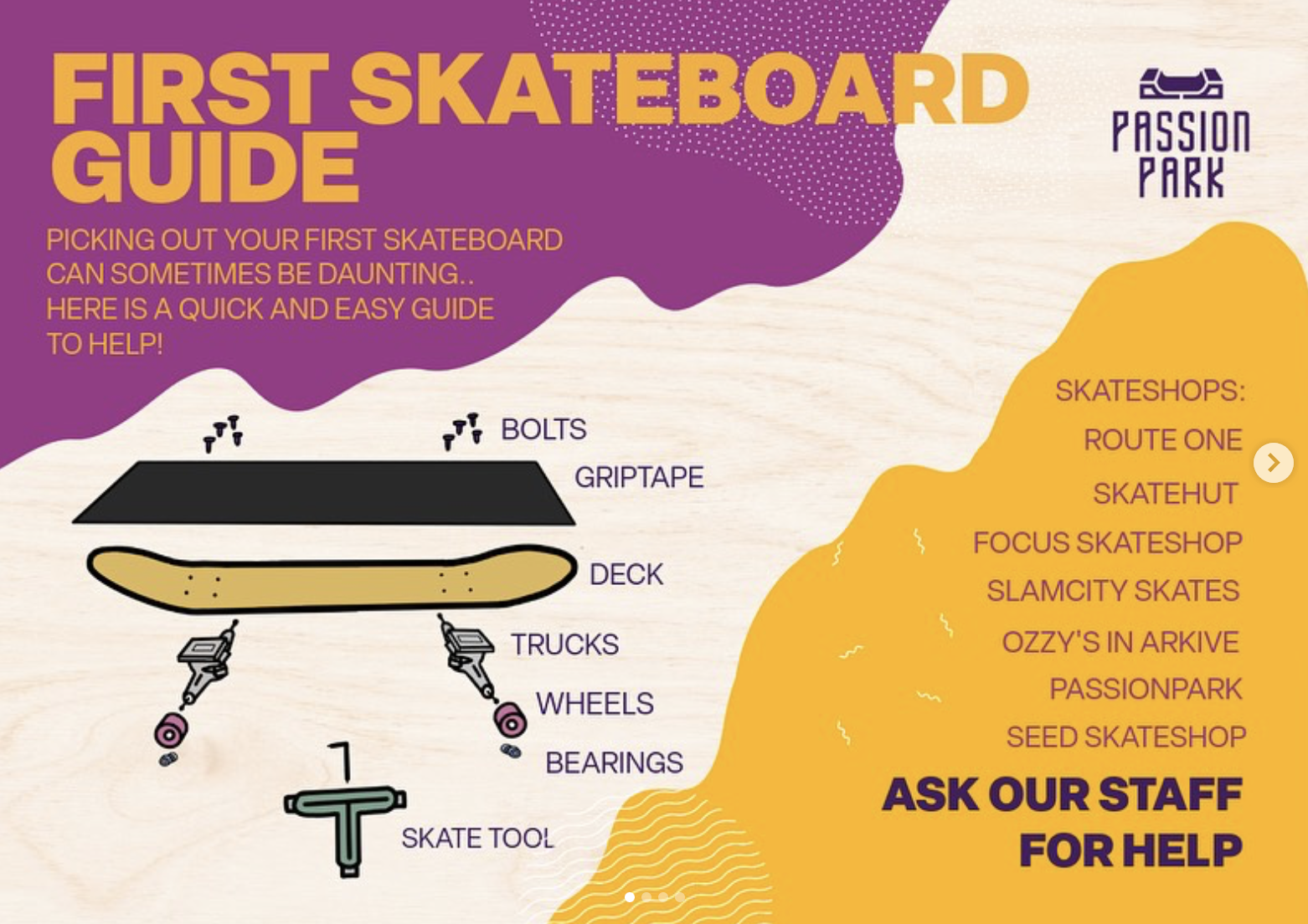 FIRST SKATEBOARD GUIDE

PASSION PARK

PICKING OUT YOUR FIRST SKATEBOARD CAN SOMETIMES BE DAUNTING.. HERE IS A QUICK AND EASY GUIDE TO HELP!

BOLTS
GRIPTAPE
DECK
TRUCKS
WHEELS
BEARINGS
SKATE TOOL

SKATESHOPS:
ROUTE ONE
SKATEHUT
FOCUS SKATESHOP
SLAMCITY SKATES
OZZY'S IN ARKIVE
PASSIONPARK
SEED SKATESHOP

ASK OUR STAFF FOR HELP